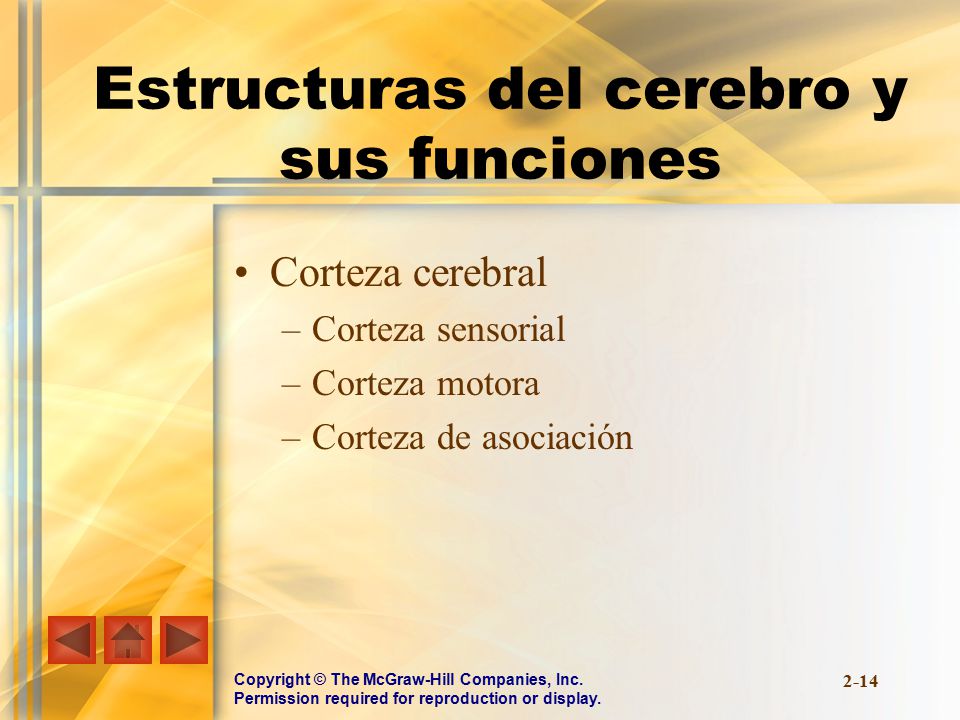 Estructuras del cerebro y sus funciones

• Corteza cerebral
– Corteza sensorial
– Corteza motora
– Corteza de asociación

Copyright © The McGraw-Hill Companies, Inc.
Permission required for reproduction or display.

2-14